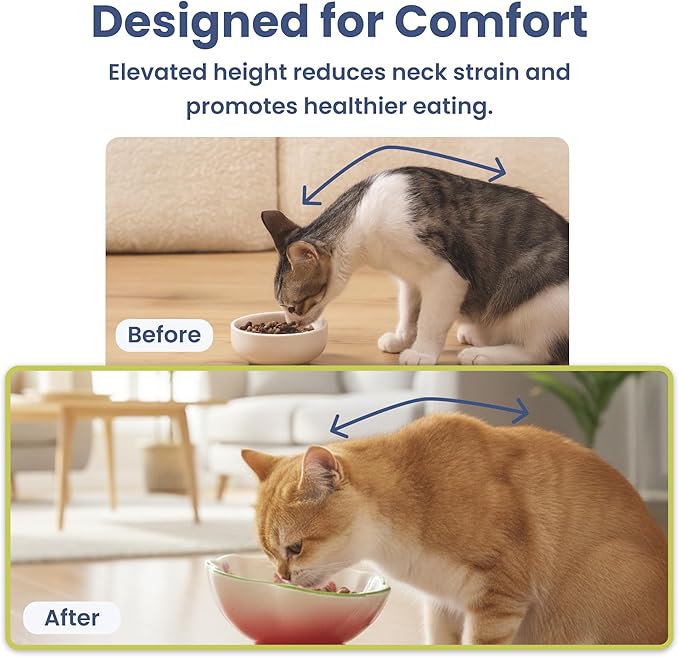 Designed for Comfort

Elevated height reduces neck strain and promotes healthier eating.

Before

After